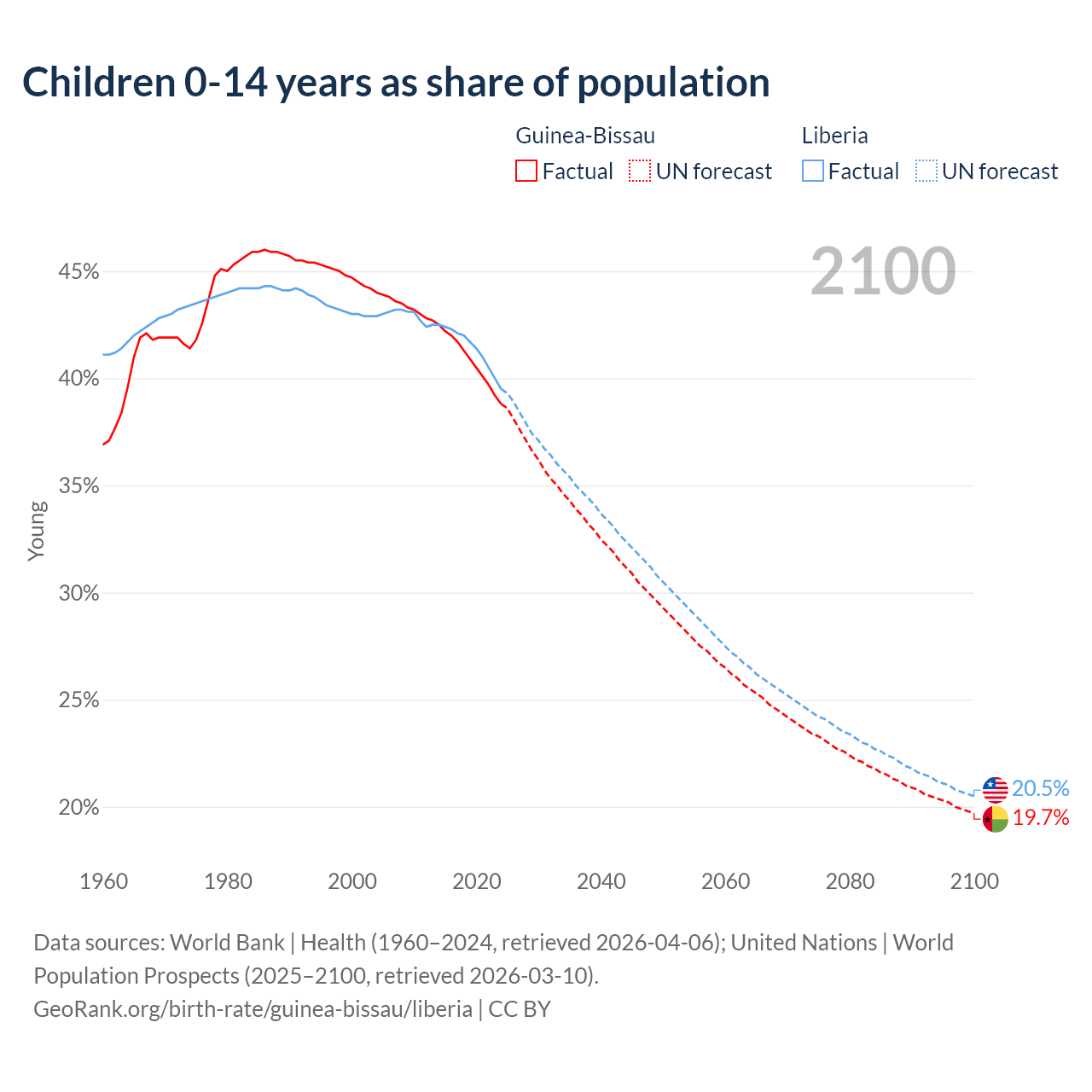 Children 0-14 years as share of population

Guinea-Bissau
Factual
UN forecast

Liberia
Factual
UN forecast

2100

45%
40%
35%
30%
25%
20%

Young

20.5%
19.7%

1960
1980
2000
2020
2040
2060
2080
2100

Data sources: World Bank | Health (1960–2024, retrieved 2026-04-06); United Nations | World Population Prospects (2025–2100, retrieved 2026-03-10).
GeoRank.org/birth-rate/guinea-bissau/liberia | CC BY